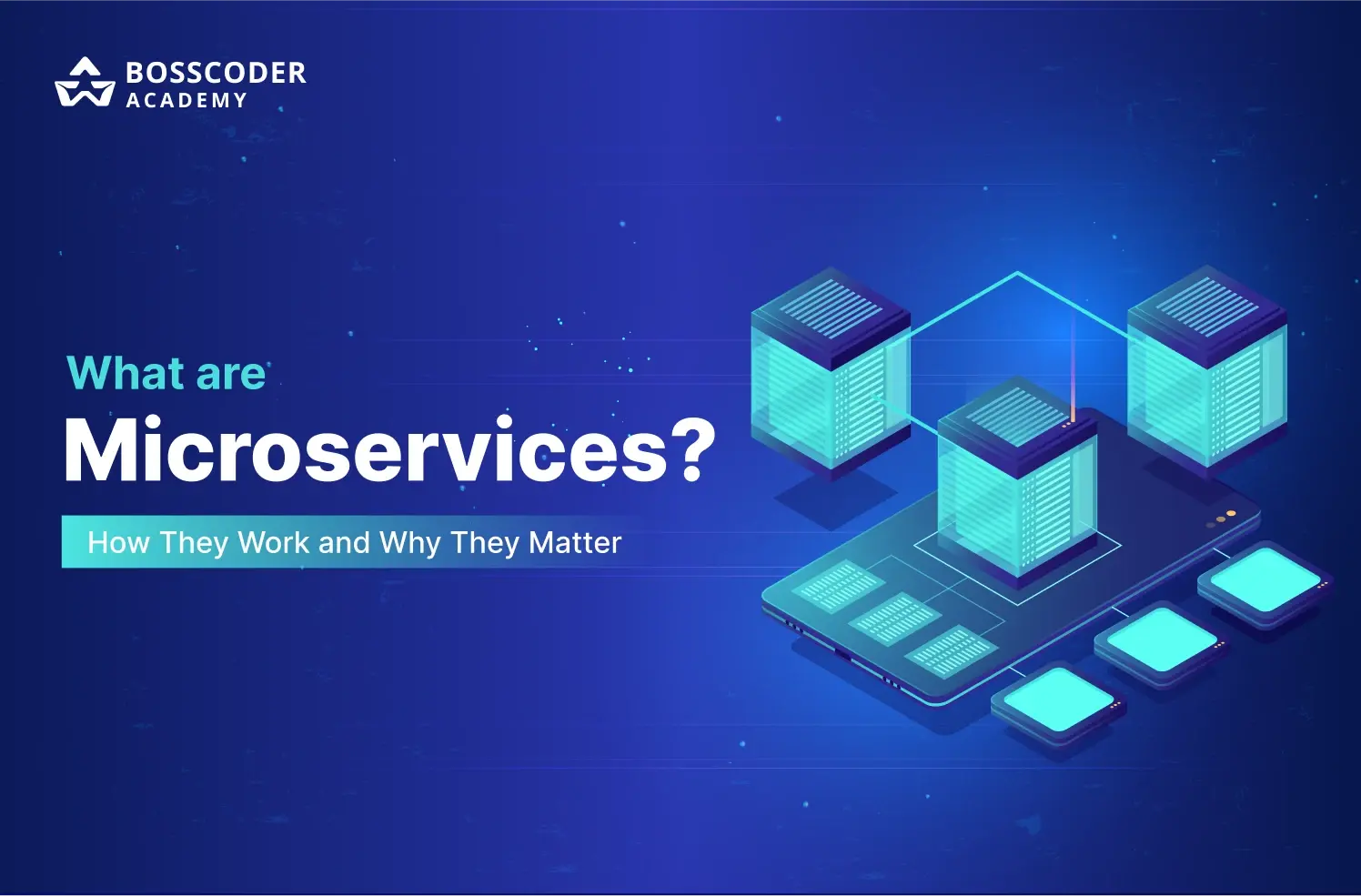 BOSSCODER
ACADEMY

What are
Microservices?

How They Work and Why They Matter